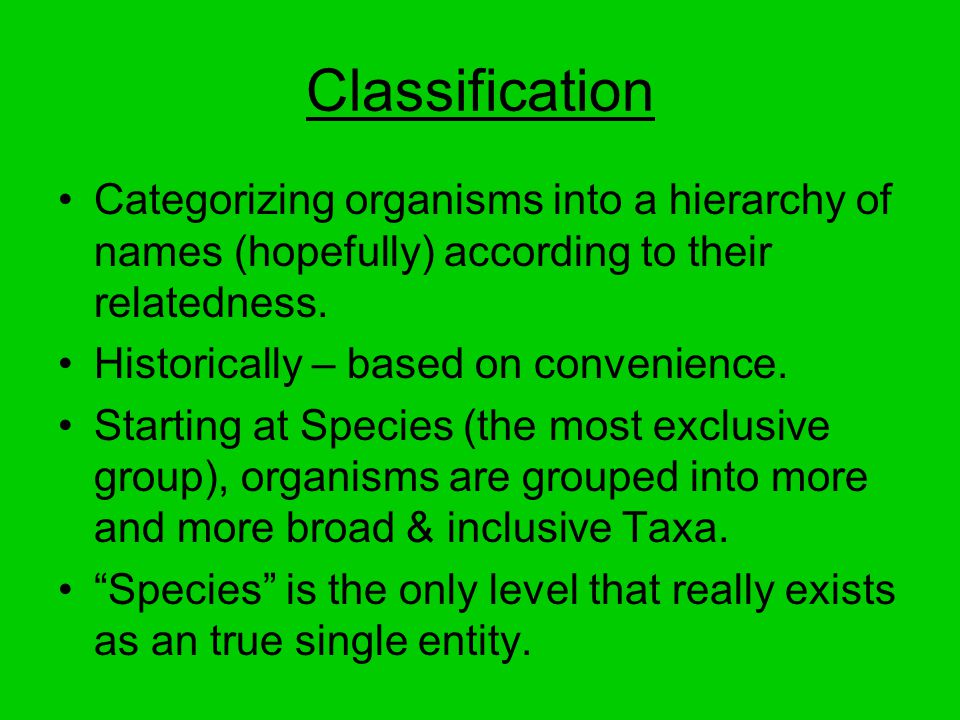 Classification

• Categorizing organisms into a hierarchy of names (hopefully) according to their relatedness.
• Historically – based on convenience.
• Starting at Species (the most exclusive group), organisms are grouped into more and more broad & inclusive Taxa.
• “Species” is the only level that really exists as an true single entity.